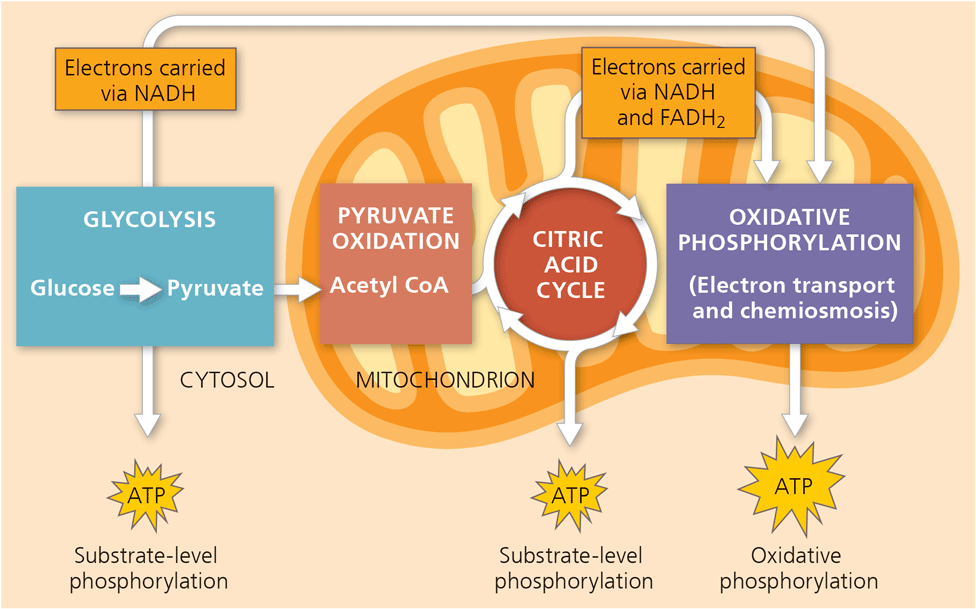 Electrons carried via NADH

Electrons carried via NADH and $FADH_2$

GLYCOLYSIS

Glucose Pyruvate

PYRUVATE OXIDATION

Acetyl CoA

CITRIC ACID CYCLE

OXIDATIVE PHOSPHORYLATION

(Electron transport and chemiosmosis)

CYTOSOL

MITOCHONDRION

ATP

Substrate-level phosphorylation

ATP

Substrate-level phosphorylation

ATP

Oxidative phosphorylation